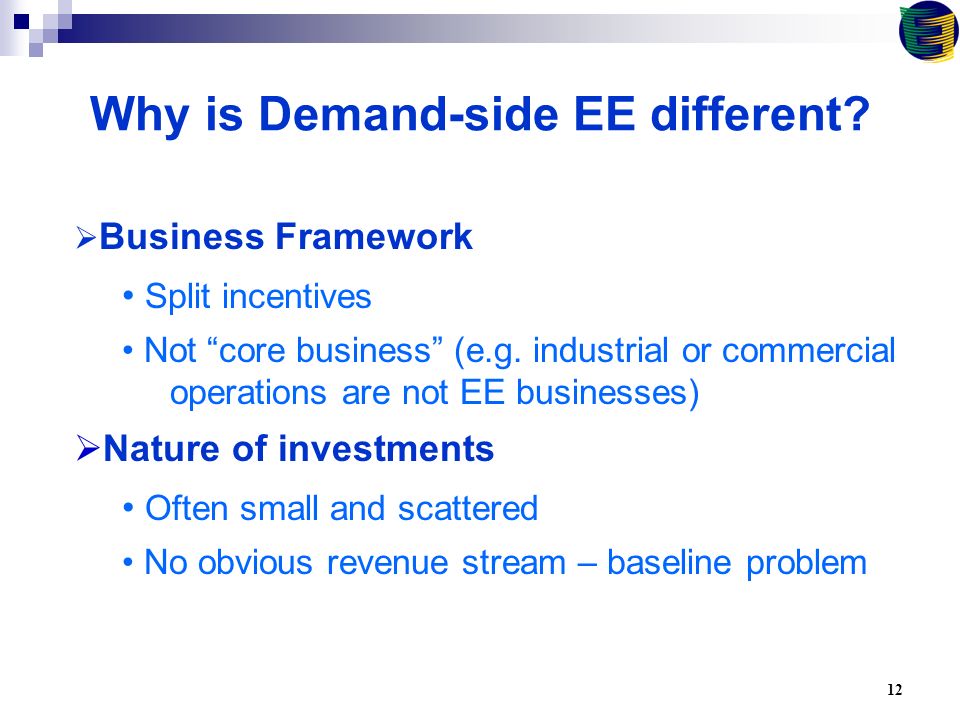 Why is Demand-side EE different?

➢Business Framework

• Split incentives

• Not “core business” (e.g. industrial or commercial operations are not EE businesses)

➢Nature of investments

• Often small and scattered

• No obvious revenue stream – baseline problem

12